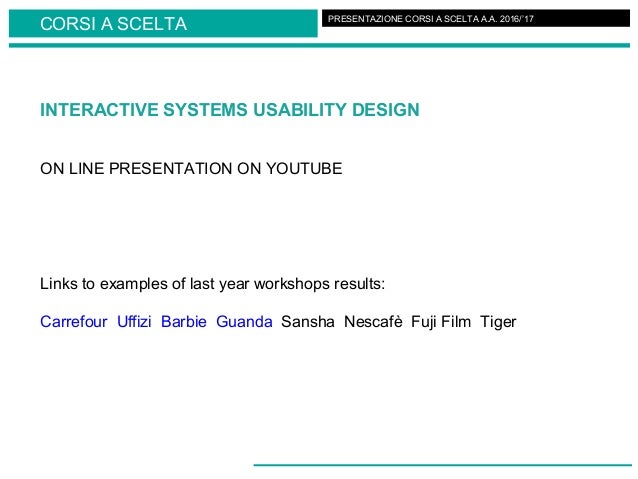 CORSI A SCELTA

PRESENTAZIONE CORSI A SCELTA A.A. 2016/'17

INTERACTIVE SYSTEMS USABILITY DESIGN

ON LINE PRESENTATION ON YOUTUBE

Links to examples of last year workshops results:

Carrefour Uffizi Barbie Guanda Sansha Nescafè Fuji Film Tiger